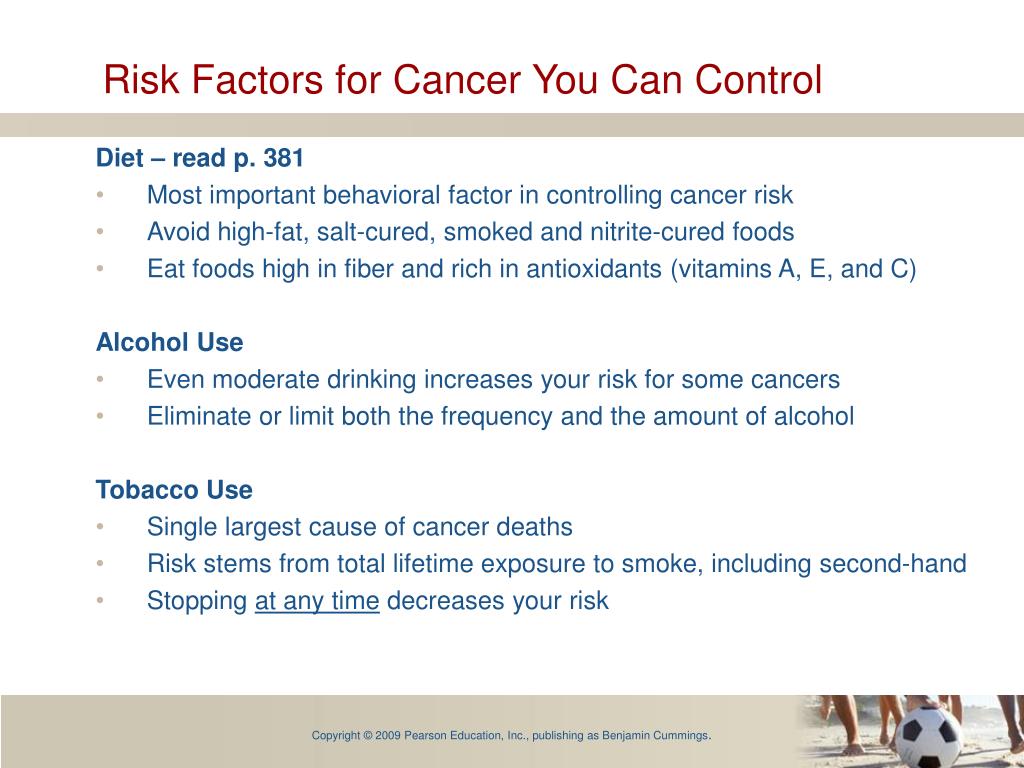 Risk Factors for Cancer You Can Control

Diet – read p. 381
• Most important behavioral factor in controlling cancer risk
• Avoid high-fat, salt-cured, smoked and nitrite-cured foods
• Eat foods high in fiber and rich in antioxidants (vitamins A, E, and C)

Alcohol Use
• Even moderate drinking increases your risk for some cancers
• Eliminate or limit both the frequency and the amount of alcohol

Tobacco Use
• Single largest cause of cancer deaths
• Risk stems from total lifetime exposure to smoke, including second-hand
• Stopping at any time decreases your risk

Copyright © 2009 Pearson Education, Inc., publishing as Benjamin Cummings.